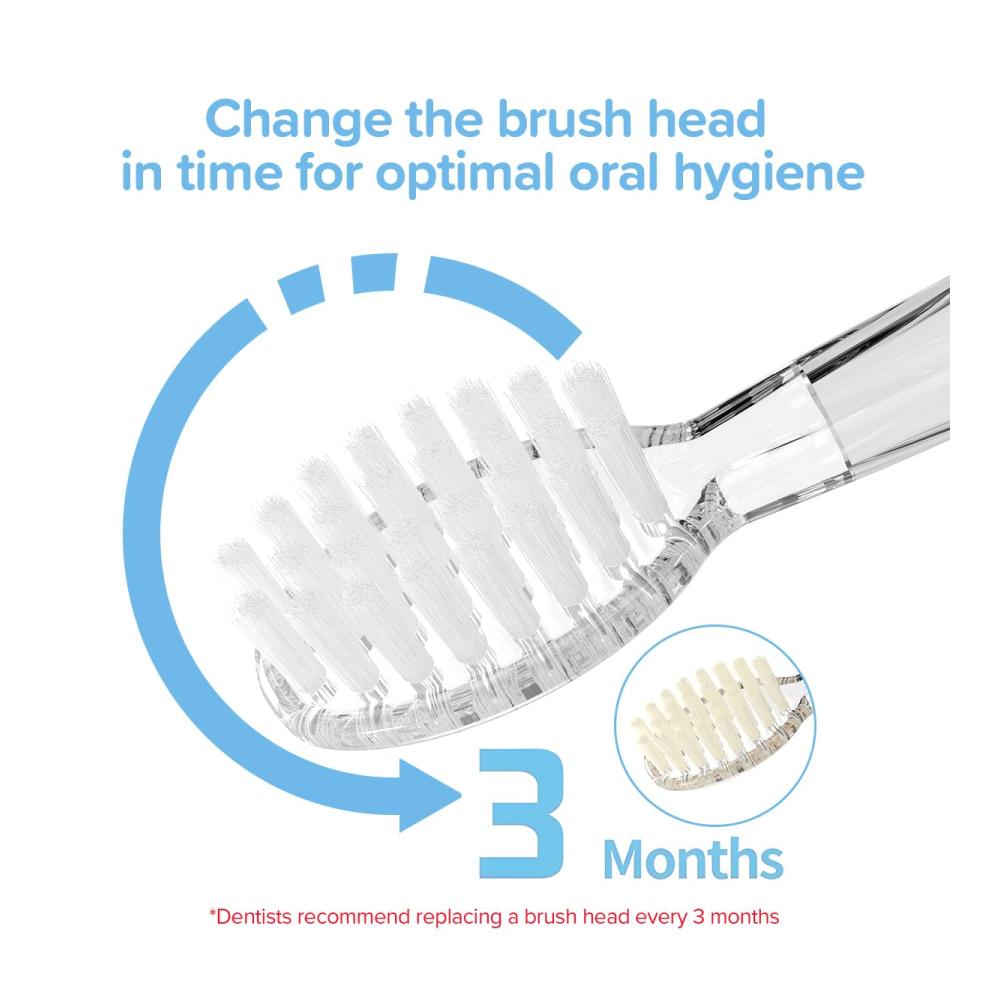 Change the brush head in time for optimal oral hygiene

3 Months

*Dentists recommend replacing a brush head every 3 months